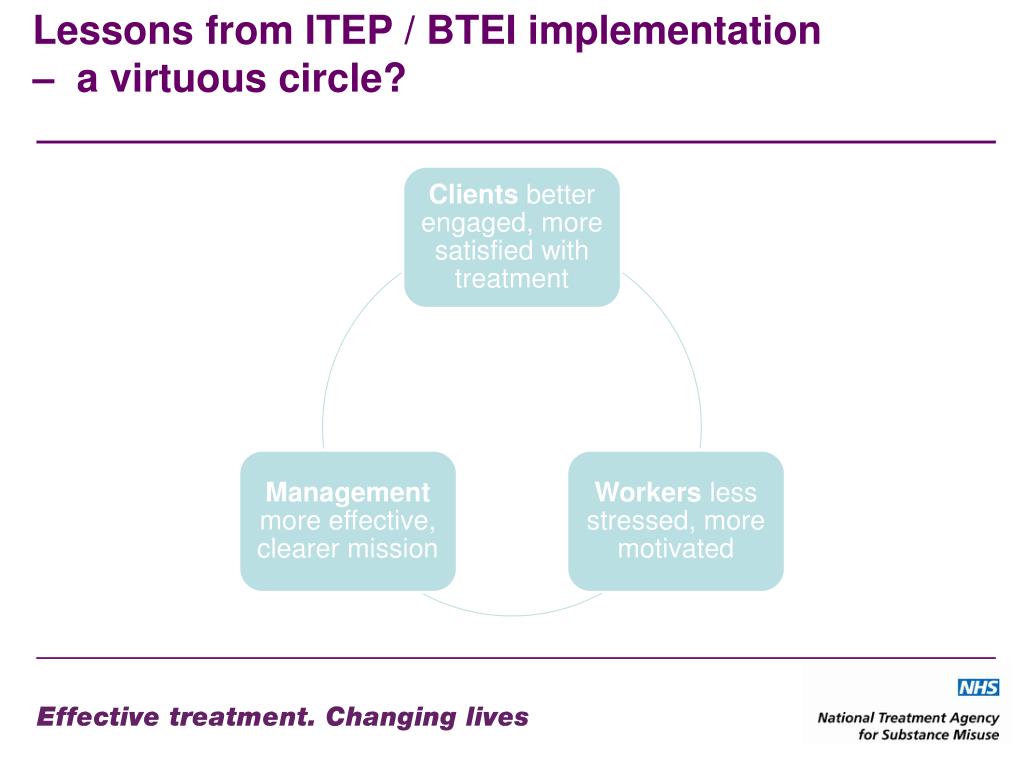 Lessons from ITEP / BTEI implementation – a virtuous circle?

Clients better engaged, more satisfied with treatment

Workers less stressed, more motivated

Management more effective, clearer mission

Effective treatment. Changing lives

NHS
National Treatment Agency for Substance Misuse